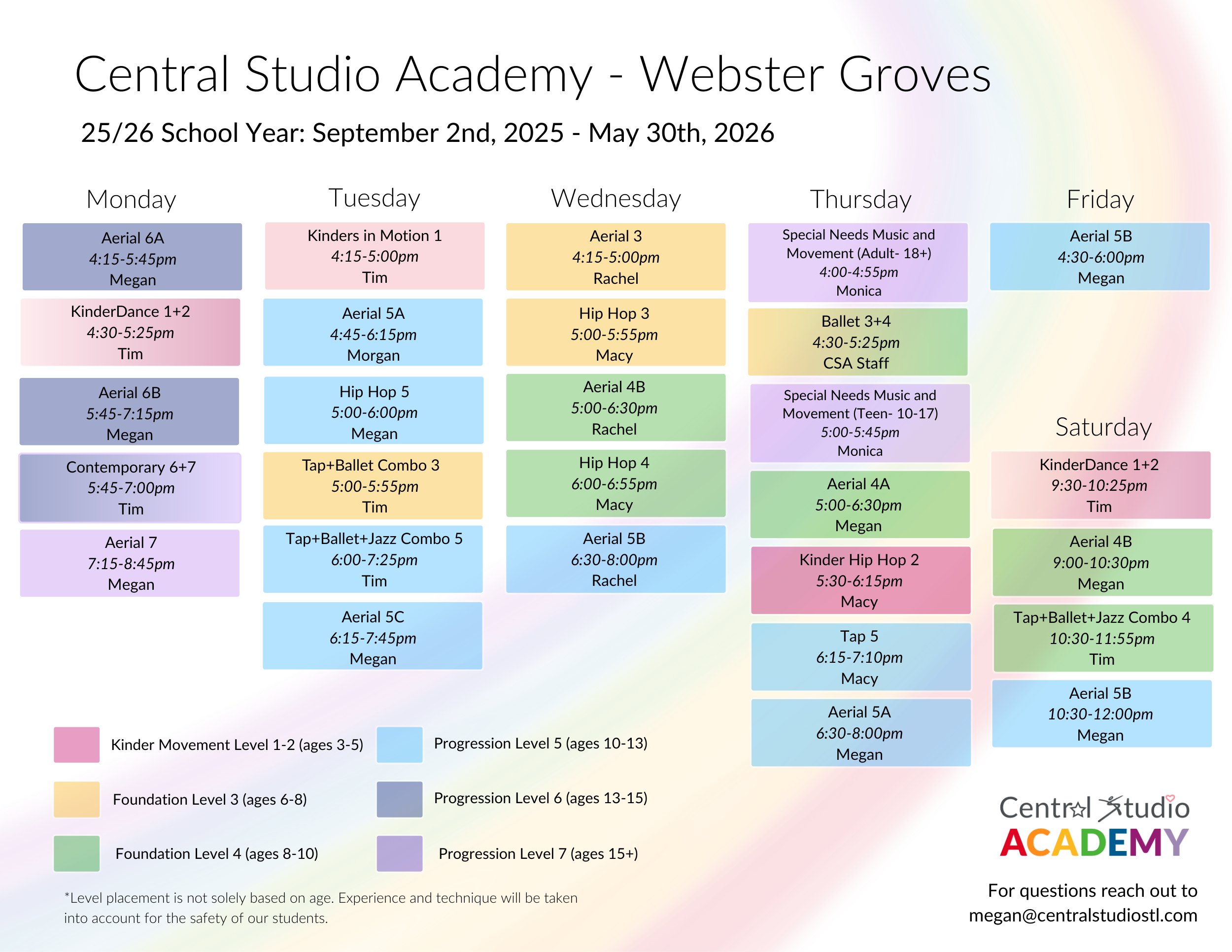 Central Studio Academy - Webster Groves

25/26 School Year: September 2nd, 2025 - May 30th, 2026

Monday

Aerial 6A
4:15-5:45pm
Megan

KinderDance 1+2
4:30-5:25pm
Tim

Aerial 6B
5:45-7:15pm
Megan

Contemporary 6+7
5:45-7:00pm
Tim

Aerial 7
7:15-8:45pm
Megan

Tuesday

Kinders in Motion 1
4:15-5:00pm
Tim

Aerial 5A
4:45-6:15pm
Morgan

Hip Hop 5
5:00-6:00pm
Megan

Tap+Ballet Combo 3
5:00-5:55pm
Tim

Tap+Ballet+Jazz Combo 5
6:00-7:25pm
Tim

Aerial 5C
6:15-7:45pm
Megan

Wednesday

Aerial 3
4:15-5:00pm
Rachel

Hip Hop 3
5:00-5:55pm
Macy

Aerial 4B
5:00-6:30pm
Rachel

Hip Hop 4
6:00-6:55pm
Macy

Aerial 5B
6:30-8:00pm
Rachel

Thursday

Special Needs Music and Movement (Adult- 18+)
4:00-4:55pm
Monica

Ballet 3+4
4:30-5:25pm
CSA Staff

Special Needs Music and Movement (Teen- 10-17)
5:00-5:45pm
Monica

Aerial 4A
5:00-6:30pm
Megan

Kinder Hip Hop 2
5:30-6:15pm
Macy

Tap 5
6:15-7:10pm
Macy

Aerial 5A
6:30-8:00pm
Megan

Friday

Aerial 5B
4:30-6:00pm
Megan

Saturday

KinderDance 1+2
9:30-10:25pm
Tim

Aerial 4B
9:00-10:30pm
Megan

Tap+Ballet+Jazz Combo 4
10:30-11:55pm
Tim

Aerial 5B
10:30-12:00pm
Megan

Kinder Movement Level 1-2 (ages 3-5)

Foundation Level 3 (ages 6-8)

Foundation Level 4 (ages 8-10)

Progression Level 5 (ages 10-13)

Progression Level 6 (ages 13-15)

Progression Level 7 (ages 15+)

*Level placement is not solely based on age. Experience and technique will be taken into account for the safety of our students.

Central Studio ACADEMY

For questions reach out to megan@centralstudiostl.com